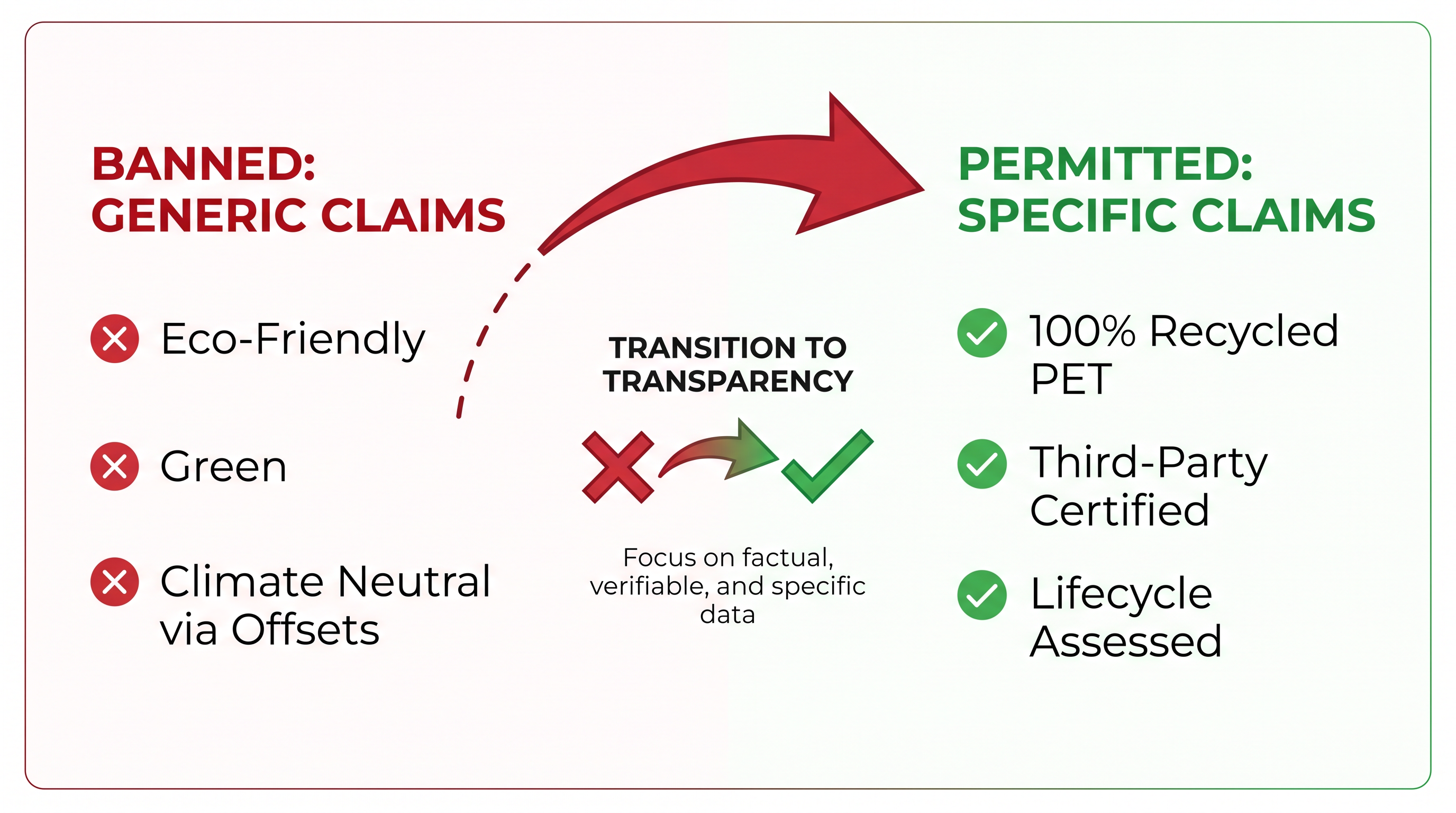 BANNED:
GENERIC CLAIMS

Eco-Friendly

Green

Climate Neutral via Offsets

TRANSITION TO TRANSPARENCY

Focus on factual, verifiable, and specific data

PERMITTED:
SPECIFIC CLAIMS

100% Recycled PET

Third-Party Certified

Lifecycle Assessed